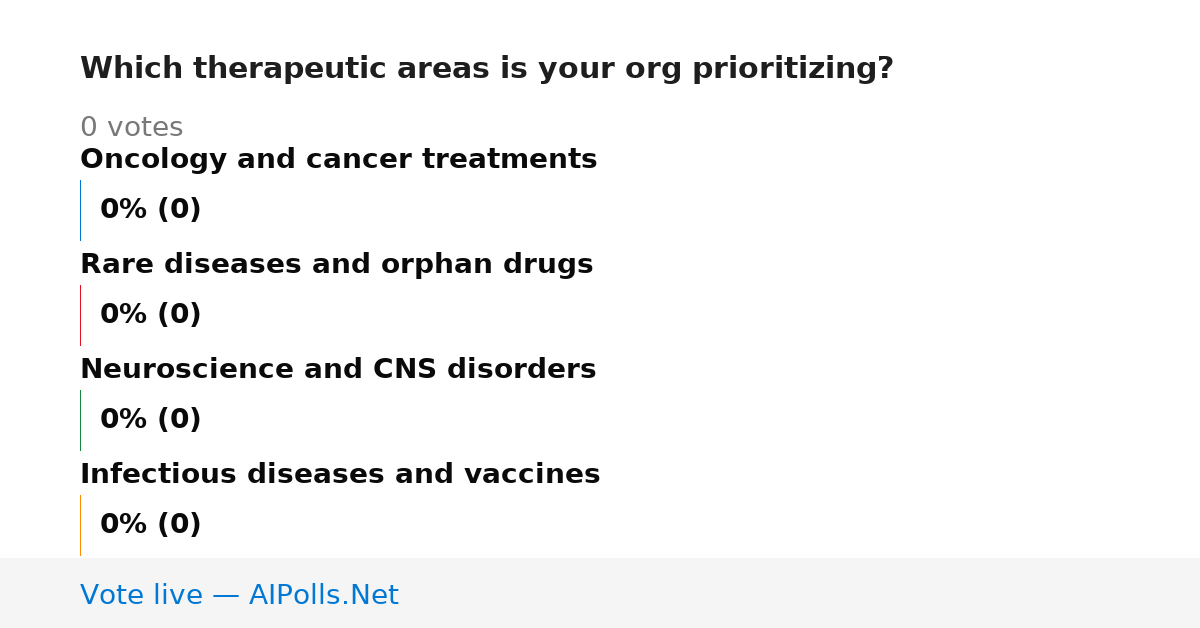 Which therapeutic areas is your org prioritizing?

0 votes

Oncology and cancer treatments

0% (0)

Rare diseases and orphan drugs

0% (0)

Neuroscience and CNS disorders

0% (0)

Infectious diseases and vaccines

0% (0)

Vote live — AIPolls.Net